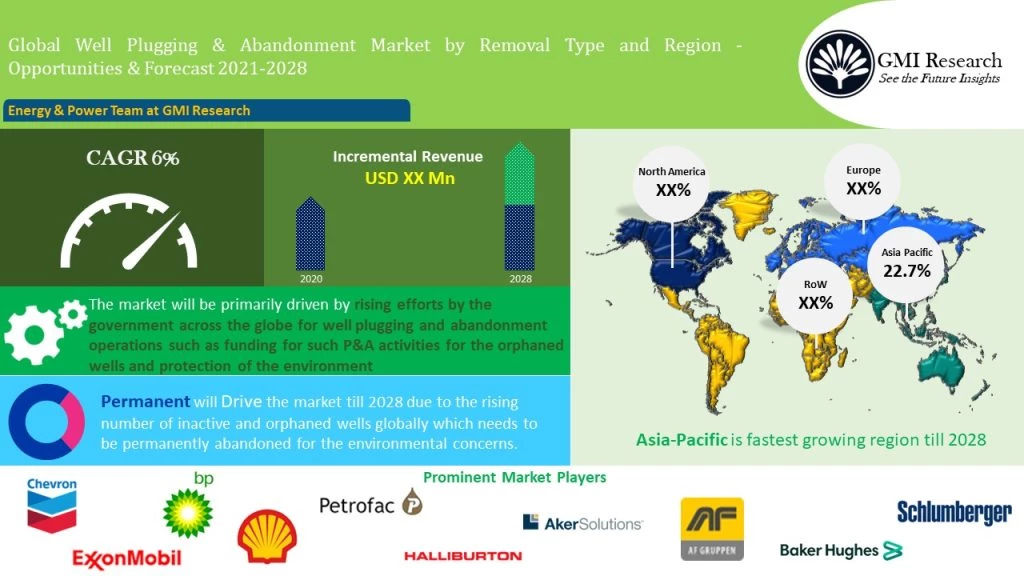 Global Well Plugging & Abandonment Market by Removal Type and Region - Opportunities & Forecast 2021-2028

GMI Research
See the Future Insights

Energy & Power Team at GMI Research

CAGR 6%

Incremental Revenue
USD XX Mn

2020

2028

North America
XX%

Europe
XX%

Asia Pacific
22.7%

RoW
XX%

The market will be primarily driven by rising efforts by the government across the globe for well plugging and abandonment operations such as funding for such P&A activities for the orphaned wells and protection of the environment

Permanent will Drive the market till 2028 due to the rising number of inactive and orphaned wells globally which needs to be permanently abandoned for the environmental concerns.

Asia-Pacific is fastest growing region till 2028

Prominent Market Players

Chevron

bp

ExxonMobil

Petrofac

HALLIBURTON

AkerSolutions

AF
AF GRUPPEN

Schlumberger

Baker Hughes